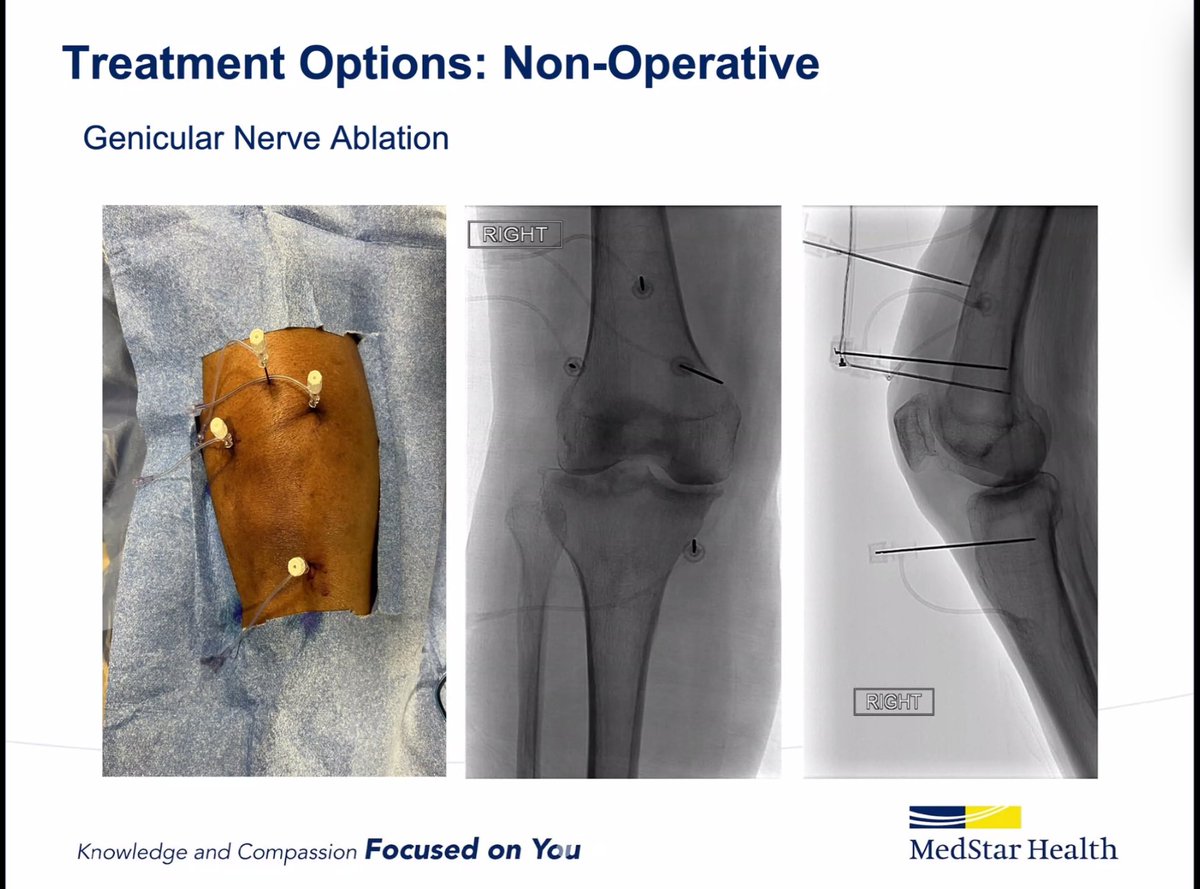 Treatment Options: Non-Operative

Genicular Nerve Ablation

RIGHT

RIGHT

Knowledge and Compassion Focused on You

MedStar Health